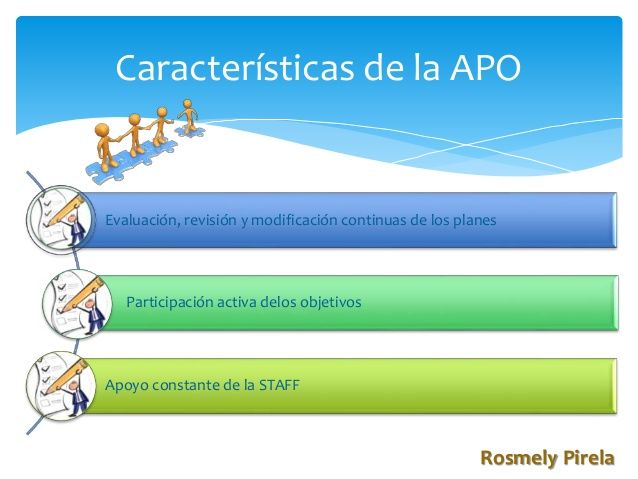 Características de la APO

Evaluación, revisión y modificación continuas de los planes

Participación activa delos objetivos

Apoyo constante de la STAFF

Rosmely Pirela